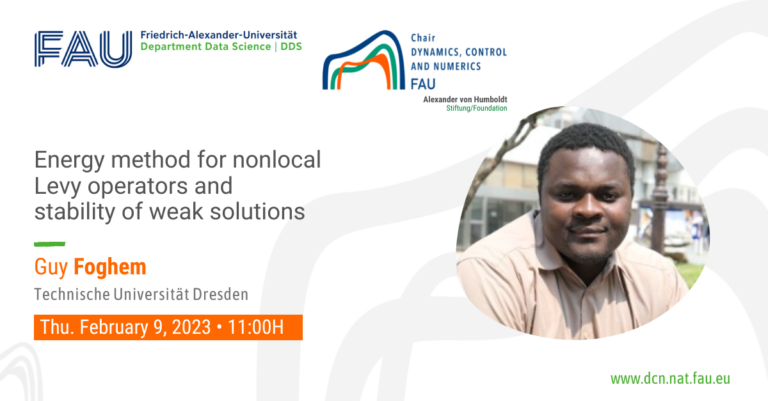 FAU Friedrich-Alexander-Universität
Department Data Science | DDS

Chair
DYNAMICS, CONTROL AND NUMERICS
FAU
Alexander von Humboldt
Stiftung/Foundation

Energy method for nonlocal Levy operators and stability of weak solutions

Guy Foghem
Technische Universität Dresden

Thu. February 9, 2023 • 11:00H

www.dcn.nat.fau.eu